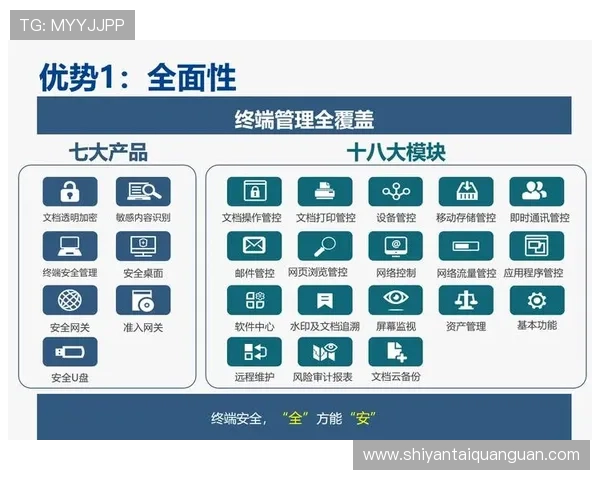 TG: MYYJJPP

优势1：全面性

终端管理全覆盖

七大产品

文档透明加密
敏感内容识别
终端安全管理
安全桌面
安全网关
准入网关
安全U盘

十八大模块

文档操作管控
文档打印管控
设备管控
移动存储管控
即时通讯管控
邮件管控
网页浏览管控
网络控制
网络流量管控
应用程序管控
软件中心
水印及文档追溯
屏幕监视
资产管理
基本功能
远程维护
风险审计报表
文档云备份

终端安全，“全”方能“安”

www.shiyantaiquanguan.com